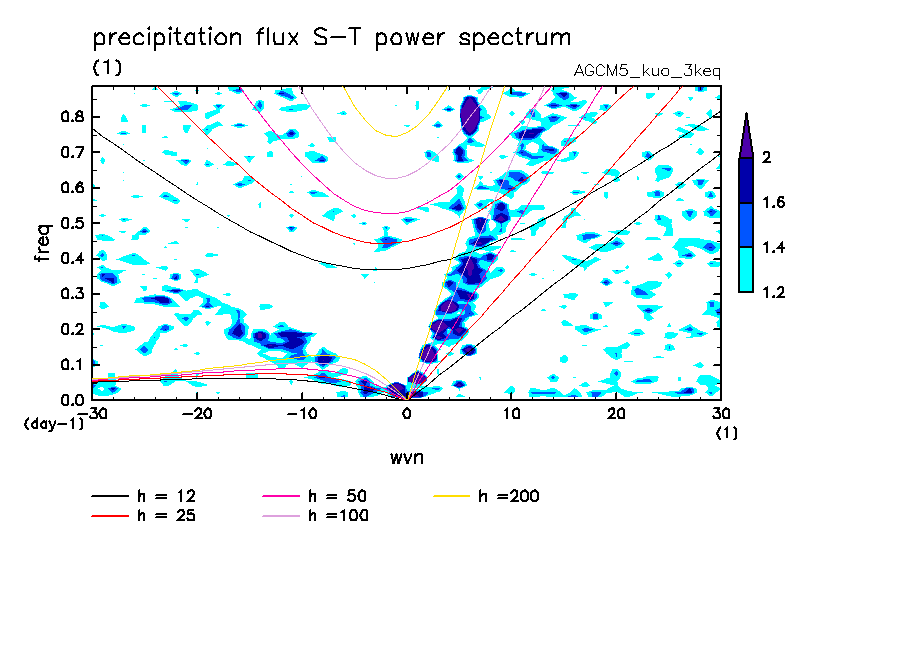 precipitation flux S-T power spectrum
(1)
AGCM5_kuo_3keq

freq
0.8
0.7
0.6
0.5
0.4
0.3
0.2
0.1
0.0
(day-1)
-30
-20
-10
0
10
20
30
(1)
wvn

2
1.6
1.4
1.2

h = 12
h = 25
h = 50
h =100
h =200